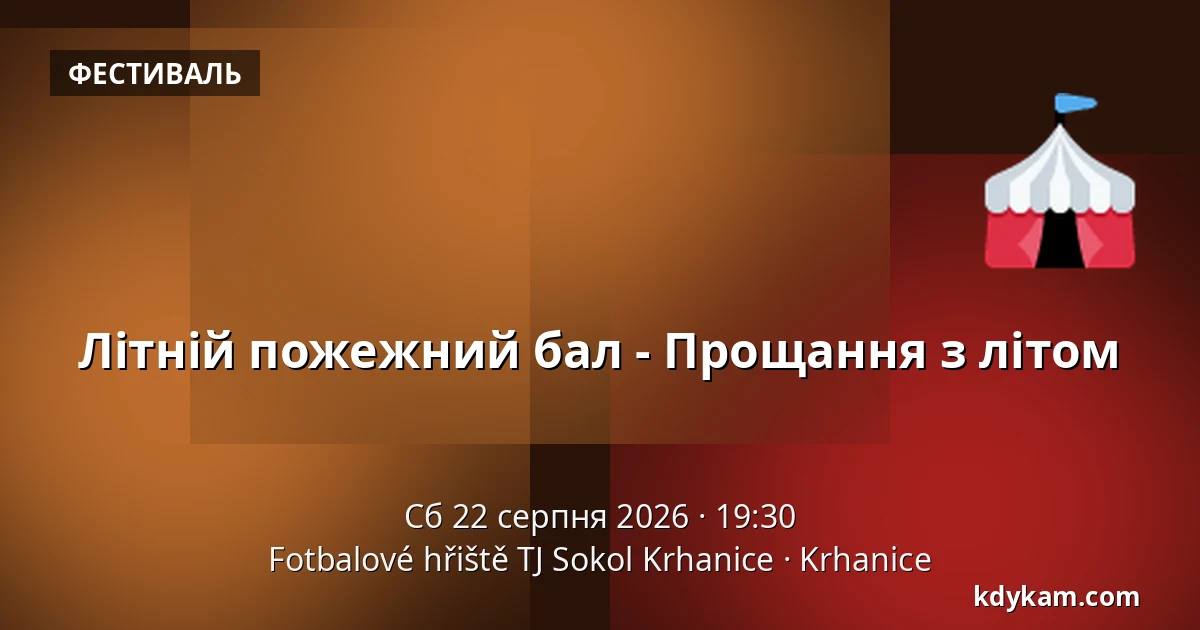 ФЕСТИВАЛЬ

Літній пожежний бал - Прощання з літом

Сб 22 серпня 2026 · 19:30
Fotbalové hřiště TJ Sokol Krhanice · Krhanice

kdykam.com